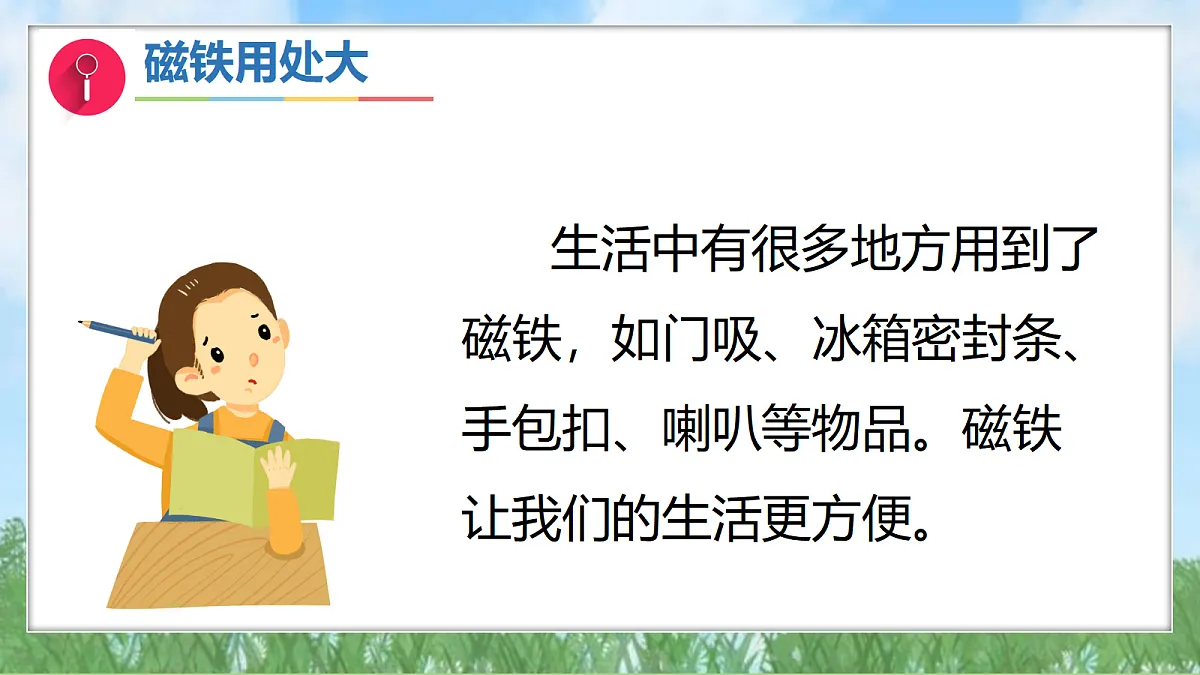 磁铁用处大

生活中有很多地方用到了磁铁，如门吸、冰箱密封条、手包扣、喇叭等物品。磁铁让我们的生活更方便。